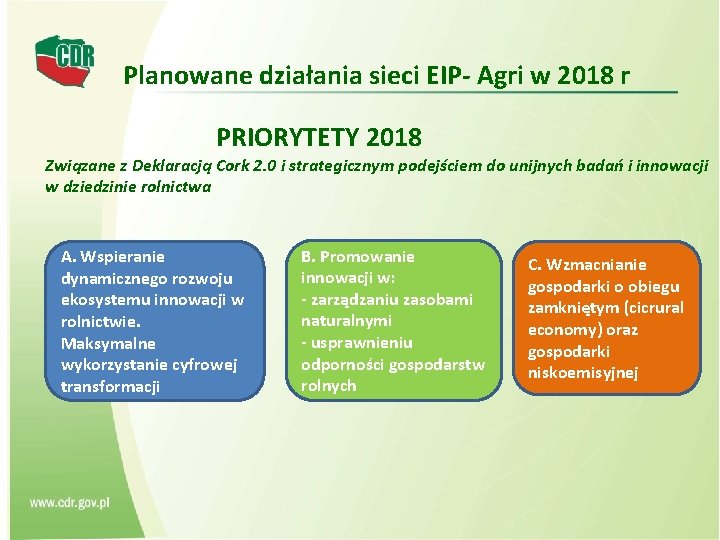 CDR

Planowane działania sieci EIP- Agri w 2018 r

PRIORYTETY 2018

Związane z Deklaracją Cork 2.0 i strategicznym podejściem do unijnych badań i innowacji w dziedzinie rolnictwa

A. Wspieranie dynamicznego rozwoju ekosystemu innowacji w rolnictwie. Maksymalne wykorzystanie cyfrowej transformacji

B. Promowanie innowacji w:
- zarządzaniu zasobami naturalnymi
- usprawnieniu odporności gospodarstw rolnych

C. Wzmacnianie gospodarki o obiegu zamkniętym (cicrural economy) oraz gospodarki niskoemisyjnej

www.cdr.gov.pl